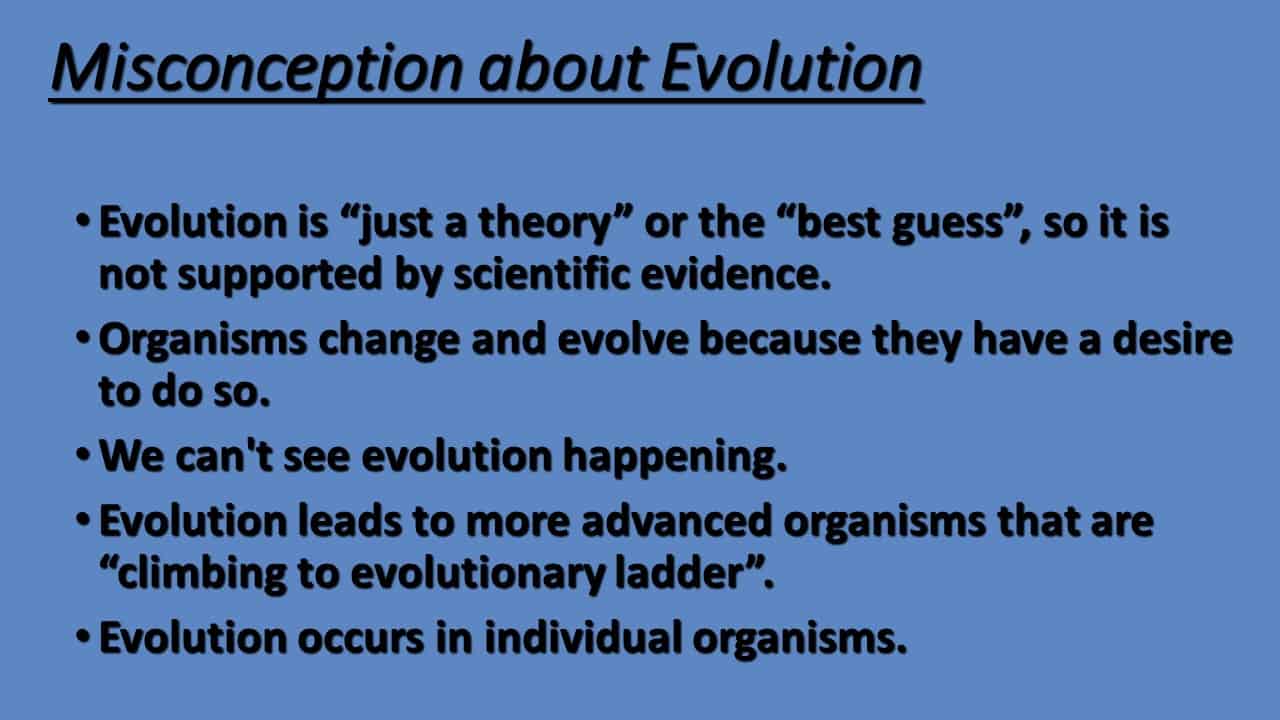 Misconception about Evolution

• Evolution is “just a theory” or the “best guess”, so it is not supported by scientific evidence.
• Organisms change and evolve because they have a desire to do so.
• We can't see evolution happening.
• Evolution leads to more advanced organisms that are “climbing to evolutionary ladder”.
• Evolution occurs in individual organisms.